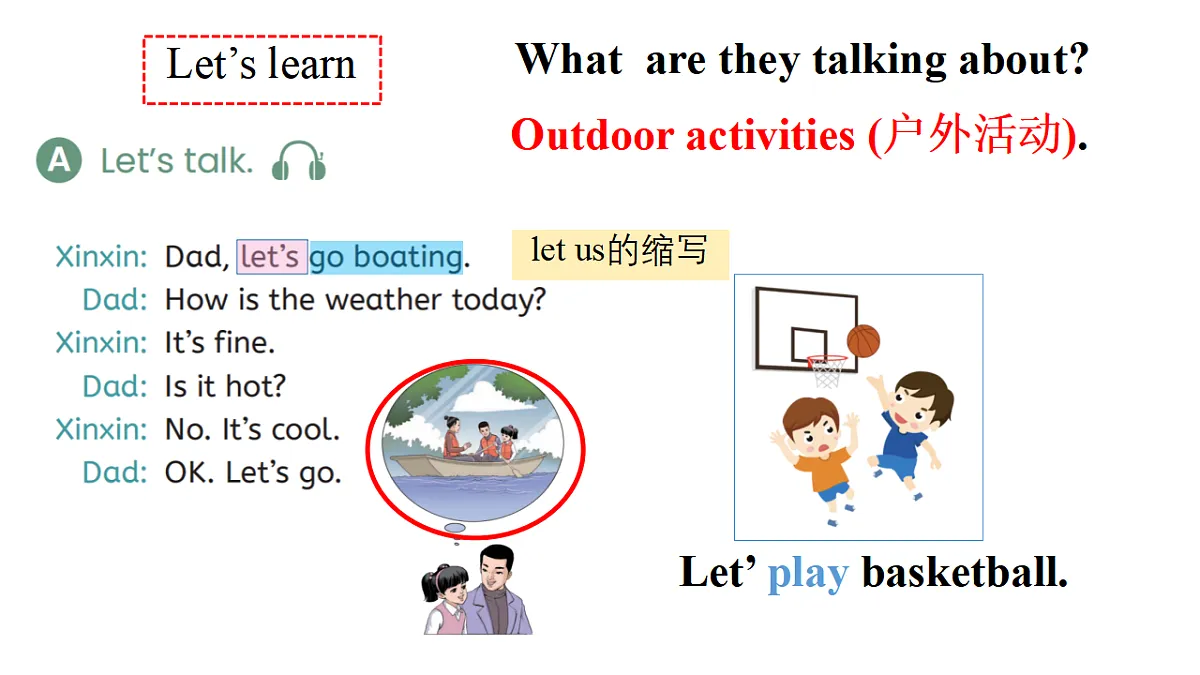 Let’s learn

What are they talking about?

Outdoor activities (户外活动).

A Let’s talk.

Xinxin: Dad, let’s go boating.
Dad: How is the weather today?
Xinxin: It’s fine.
Dad: Is it hot?
Xinxin: No. It’s cool.
Dad: OK. Let’s go.

let us的缩写

Let’ play basketball.